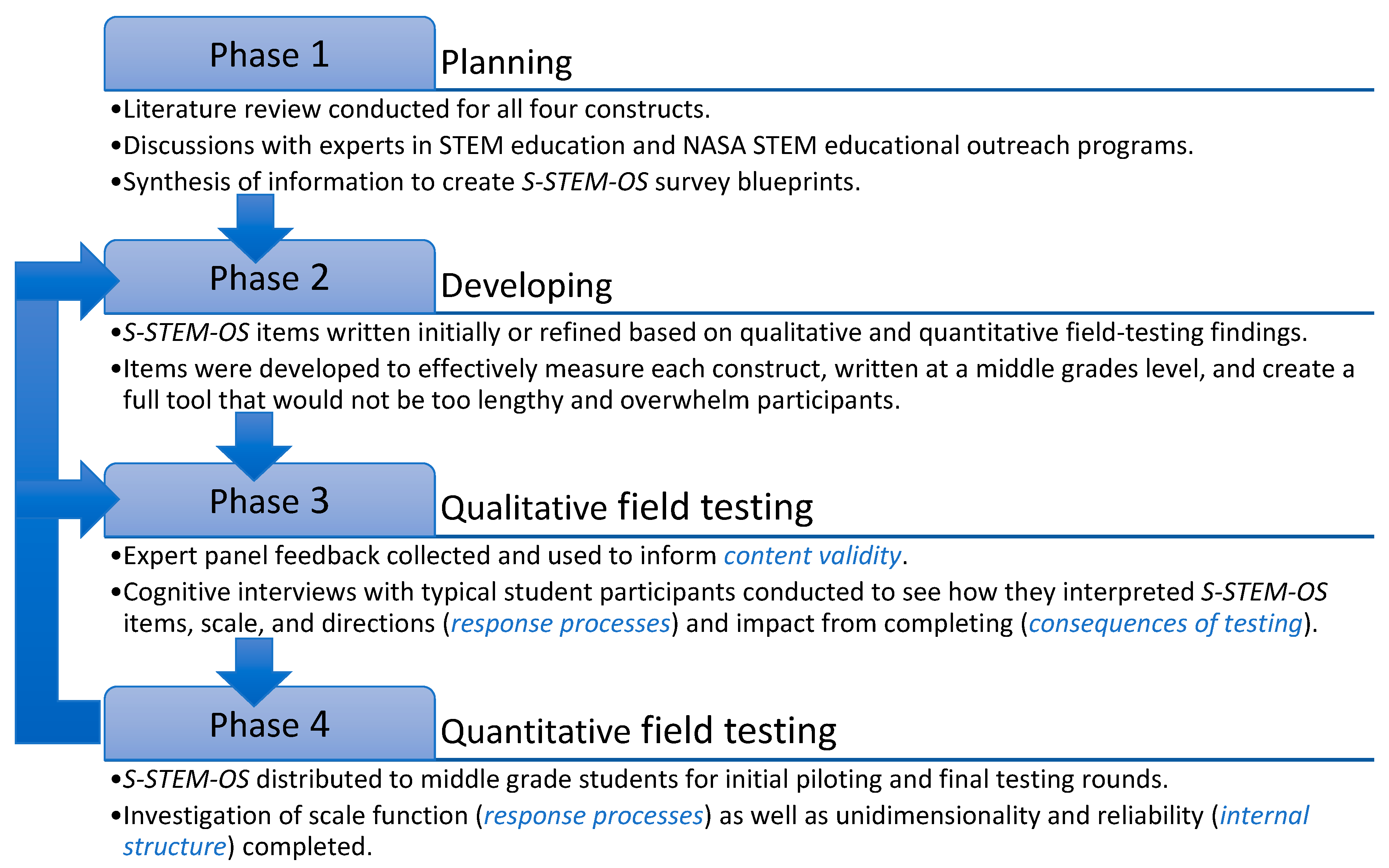 Phase 1 Planning

•Literature review conducted for all four constructs.

•Discussions with experts in STEM education and NASA STEM educational outreach programs.

•Synthesis of information to create S-STEM-OS survey blueprints.

Phase 2 Developing

•S-STEM-OS items written initially or refined based on qualitative and quantitative field-testing findings.

•Items were developed to effectively measure each construct, written at a middle grades level, and create a full tool that would not be too lengthy and overwhelm participants.

Phase 3 Qualitative field testing

•Expert panel feedback collected and used to inform content validity.

•Cognitive interviews with typical student participants conducted to see how they interpreted S-STEM-OS items, scale, and directions (response processes) and impact from completing (consequences of testing).

Phase 4 Quantitative field testing

•S-STEM-OS distributed to middle grade students for initial piloting and final testing rounds.

•Investigation of scale function (response processes) as well as unidimensionality and reliability (internal structure) completed.